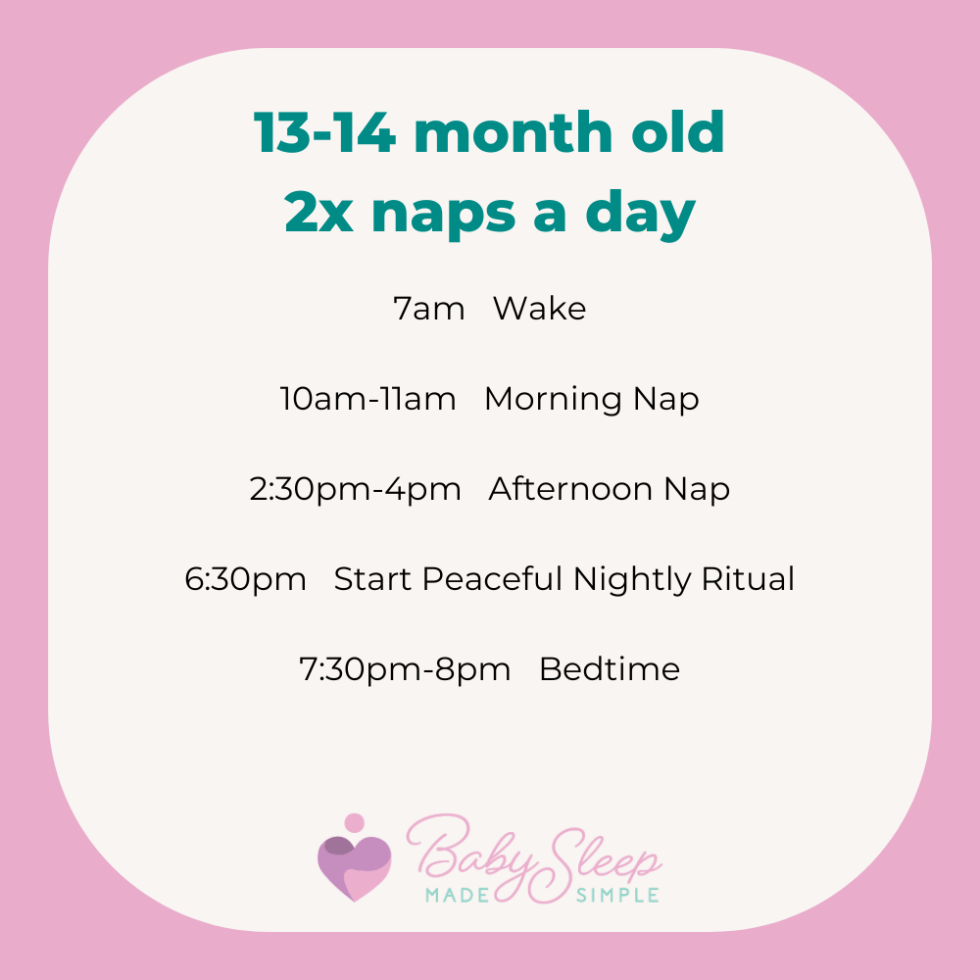 13-14 month old
2x naps a day

7am Wake

10am-11am Morning Nap

2:30pm-4pm Afternoon Nap

6:30pm Start Peaceful Nightly Ritual

7:30pm-8pm Bedtime

Baby Sleep
MADE SIMPLE